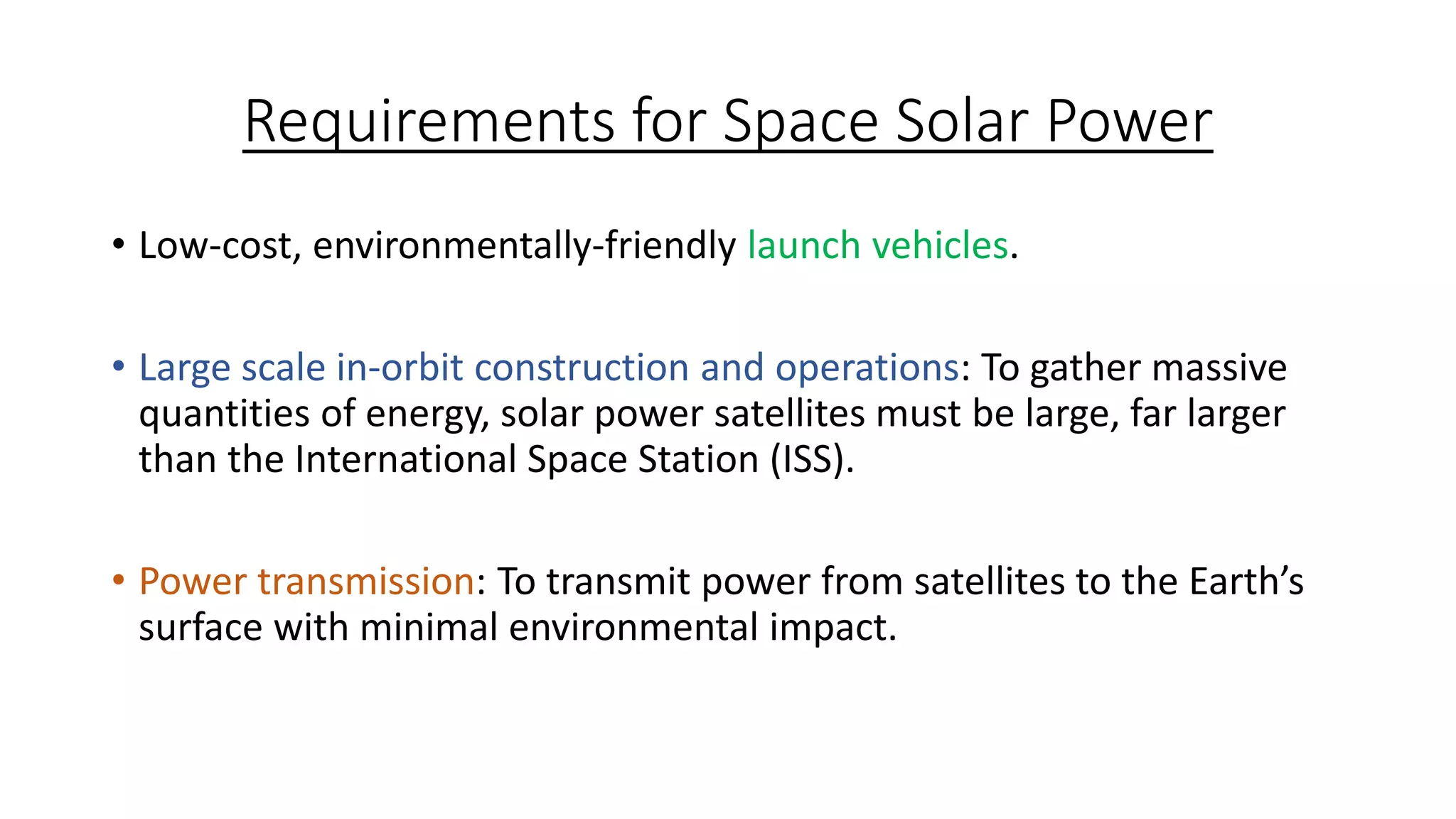 Requirements for Space Solar Power

• Low-cost, environmentally-friendly launch vehicles.

• Large scale in-orbit construction and operations: To gather massive quantities of energy, solar power satellites must be large, far larger than the International Space Station (ISS).

• Power transmission: To transmit power from satellites to the Earth's surface with minimal environmental impact.